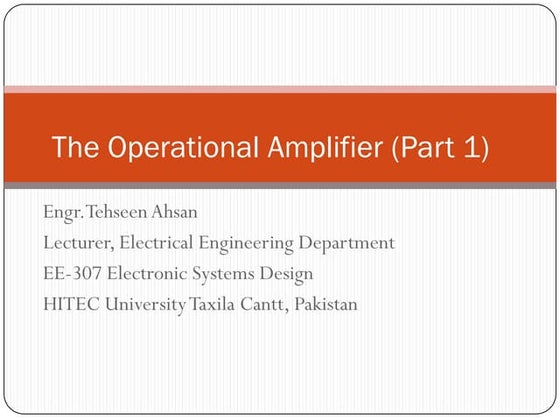 The Operational Amplifier (Part 1)

Engr. Tehseen Ahsan
Lecturer, Electrical Engineering Department
EE-307 Electronic Systems Design
HITEC University Taxila Cantt, Pakistan